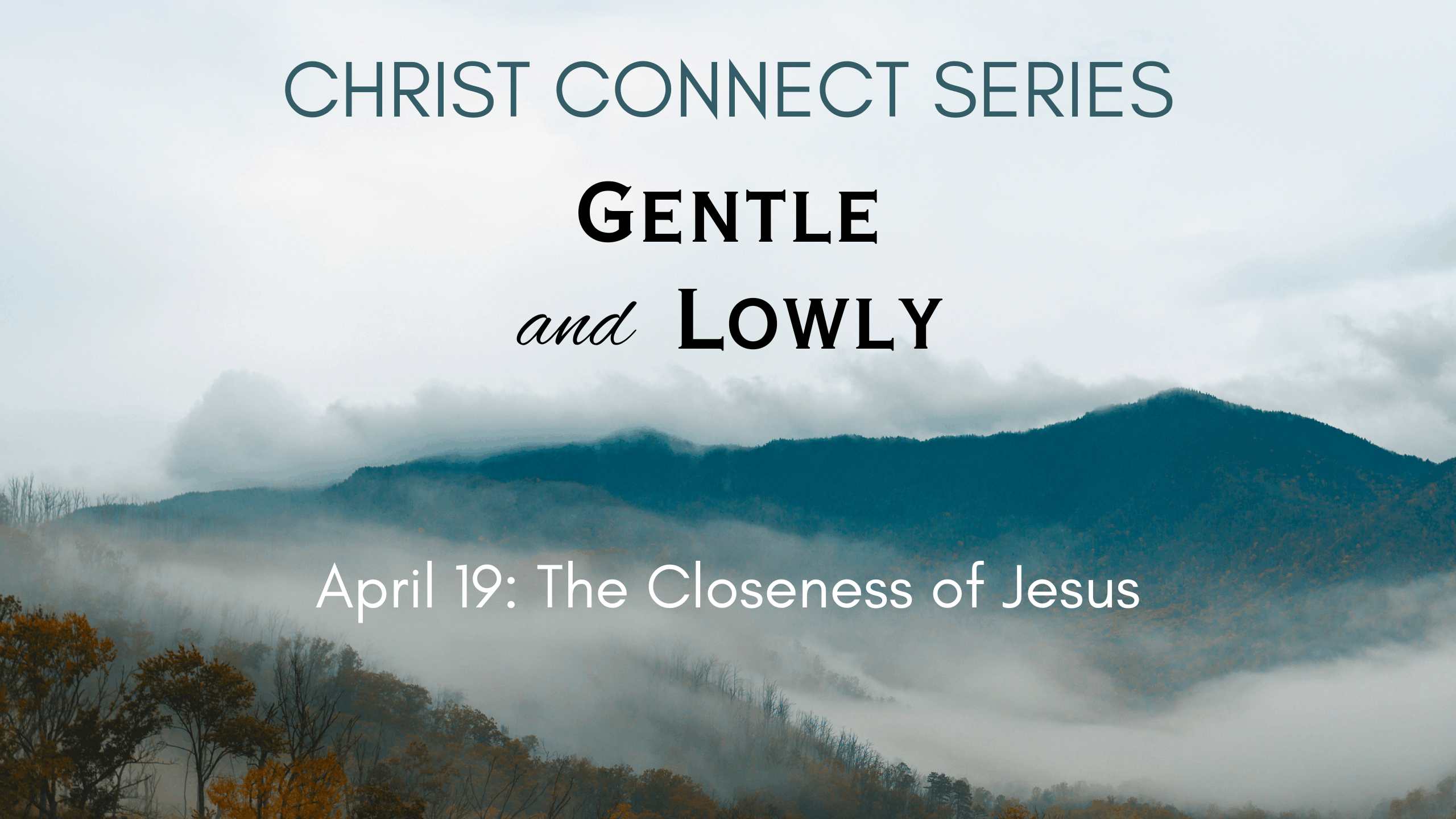 CHRIST CONNECT SERIES

GENTLE
and LOWLY

April 19: The Closeness of Jesus